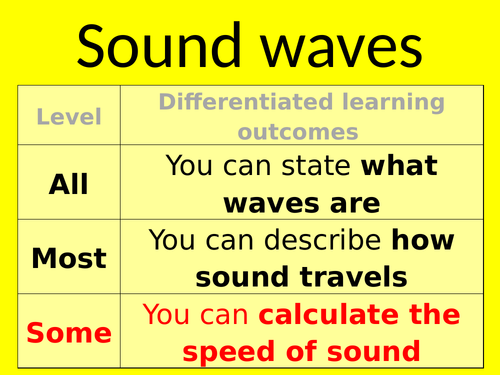 Sound waves

| Level | Differentiated learning outcomes |
|---|---|
| All | You can state what waves are |
| Most | You can describe how sound travels |
| Some | You can calculate the speed of sound |